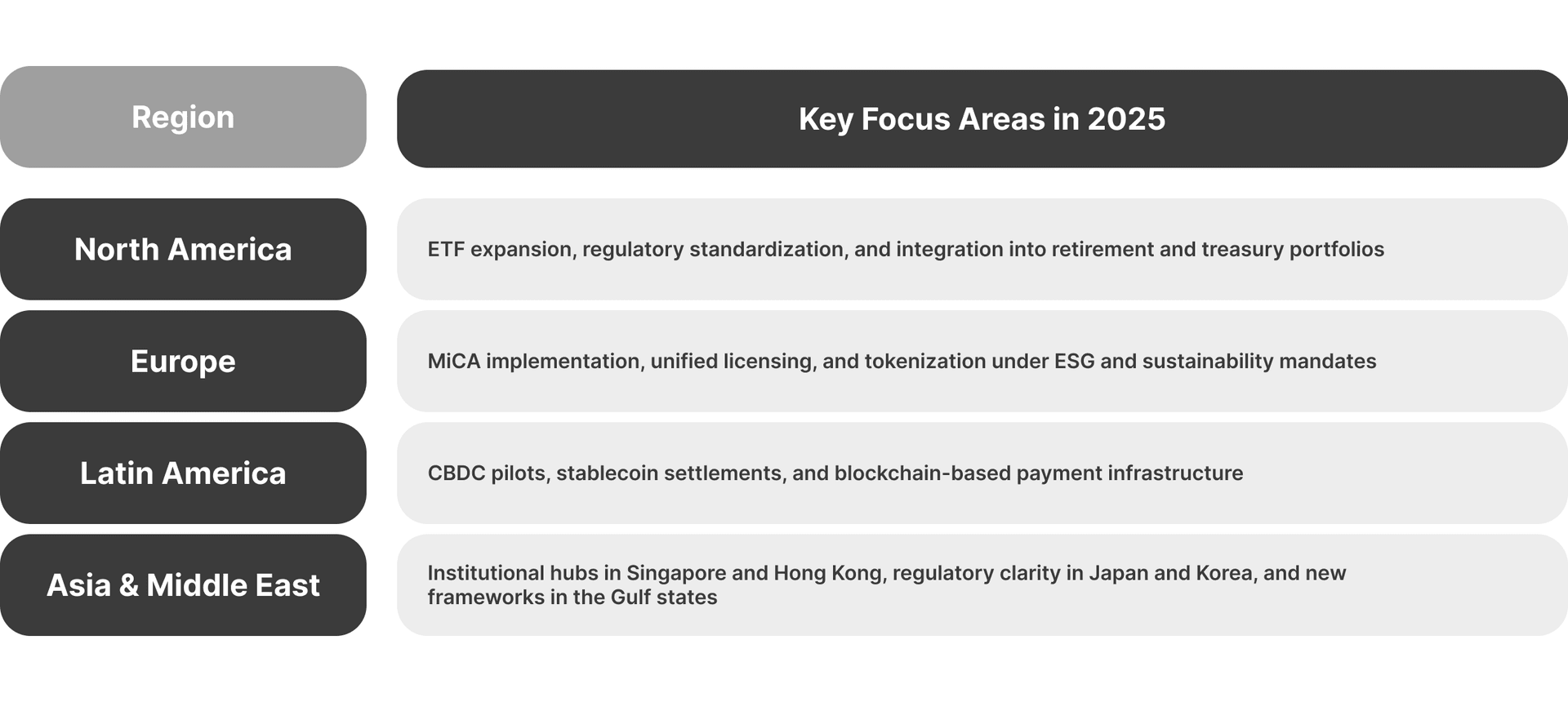 | Region | Key Focus Areas in 2025 |
|---|---|
| North America | ETF expansion, regulatory standardization, and integration into retirement and treasury portfolios |
| Europe | MiCA implementation, unified licensing, and tokenization under ESG and sustainability mandates |
| Latin America | CBDC pilots, stablecoin settlements, and blockchain-based payment infrastructure |
| Asia & Middle East | Institutional hubs in Singapore and Hong Kong, regulatory clarity in Japan and Korea, and new frameworks in the Gulf states |